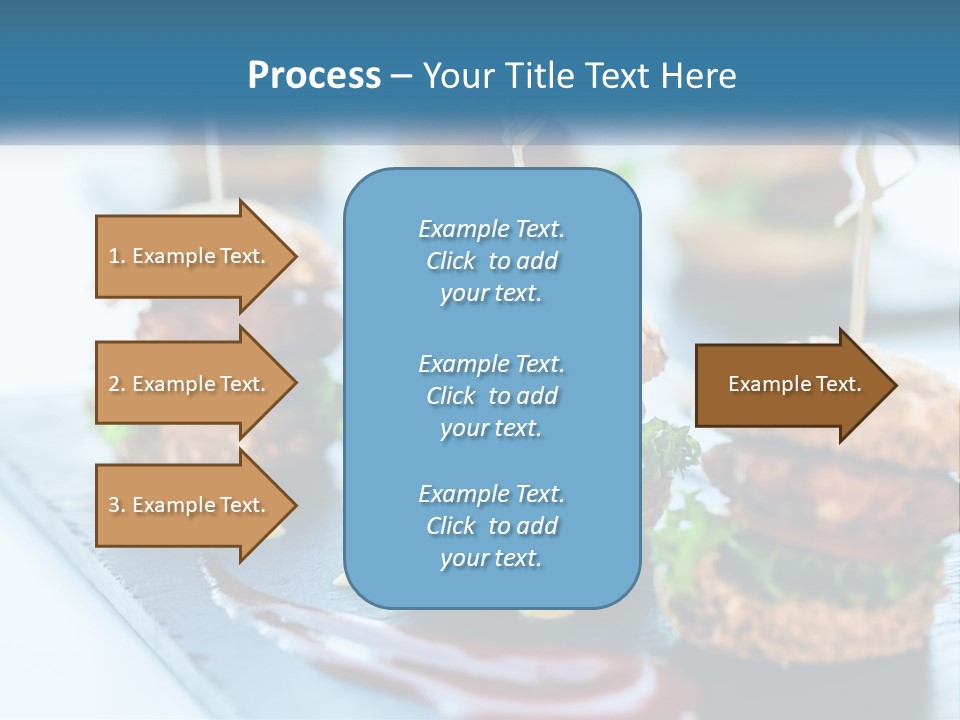 Process – Your Title Text Here

1. Example Text.

2. Example Text.

3. Example Text.

Example Text. Click to add your text.

Example Text. Click to add your text.

Example Text. Click to add your text.

Example Text.